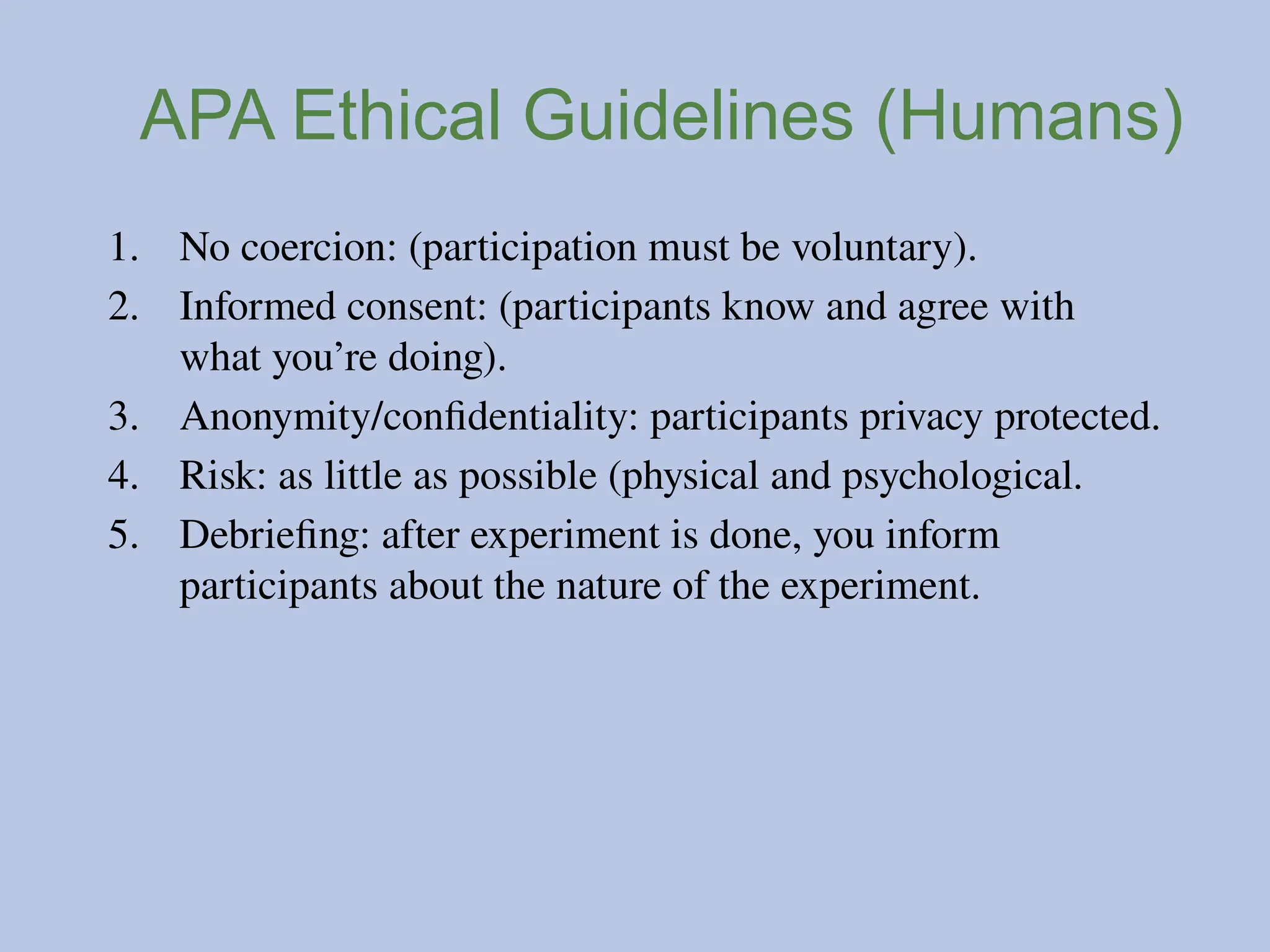 APA Ethical Guidelines (Humans)

1. No coercion: (participation must be voluntary).
2. Informed consent: (participants know and agree with what you’re doing).
3. Anonymity/confidentiality: participants privacy protected.
4. Risk: as little as possible (physical and psychological.
5. Debriefing: after experiment is done, you inform participants about the nature of the experiment.